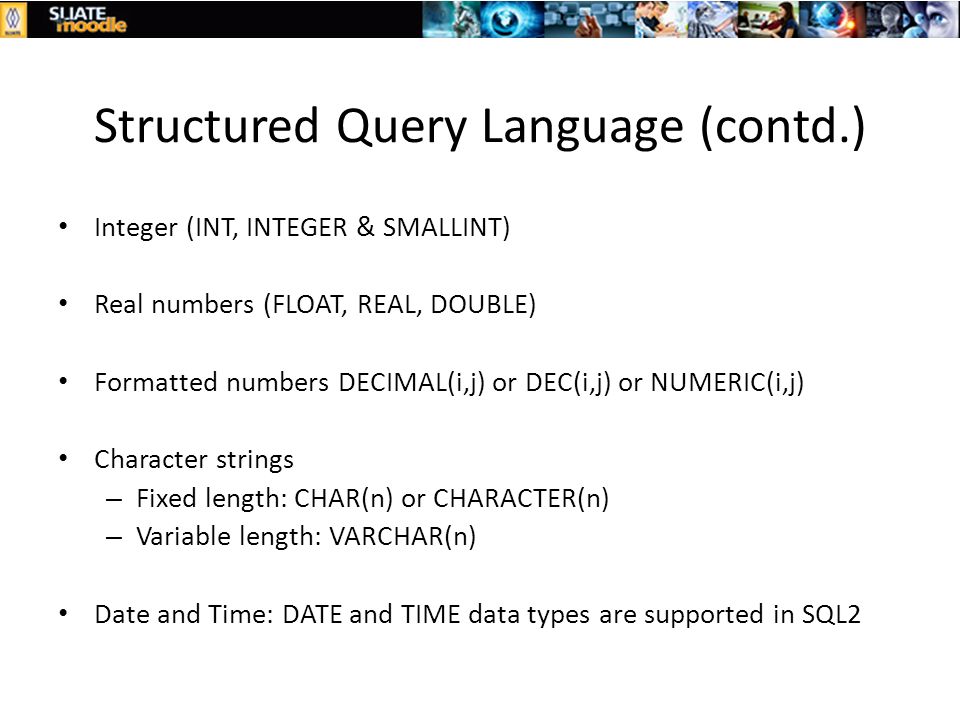 SLIATE moodle

Structured Query Language (contd.)

• Integer (INT, INTEGER & SMALLINT)

• Real numbers (FLOAT, REAL, DOUBLE)

• Formatted numbers DECIMAL(i,j) or DEC(i,j) or NUMERIC(i,j)

• Character strings
– Fixed length: CHAR(n) or CHARACTER(n)
– Variable length: VARCHAR(n)

• Date and Time: DATE and TIME data types are supported in SQL2